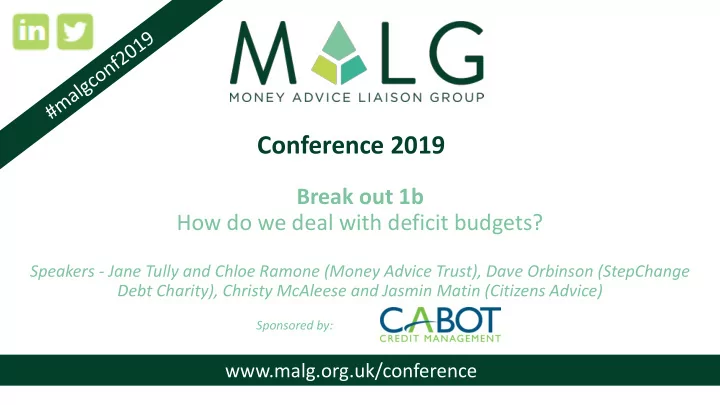 in

#malgconf2019

MALG
MONEY ADVICE LIAISON GROUP

Conference 2019

Break out 1b
How do we deal with deficit budgets?

Speakers - Jane Tully and Chloe Ramone (Money Advice Trust), Dave Orbinson (StepChange Debt Charity), Christy McAleese and Jasmin Matin (Citizens Advice)

Sponsored by:

CABOT
CREDIT MANAGEMENT

www.malg.org.uk/conference